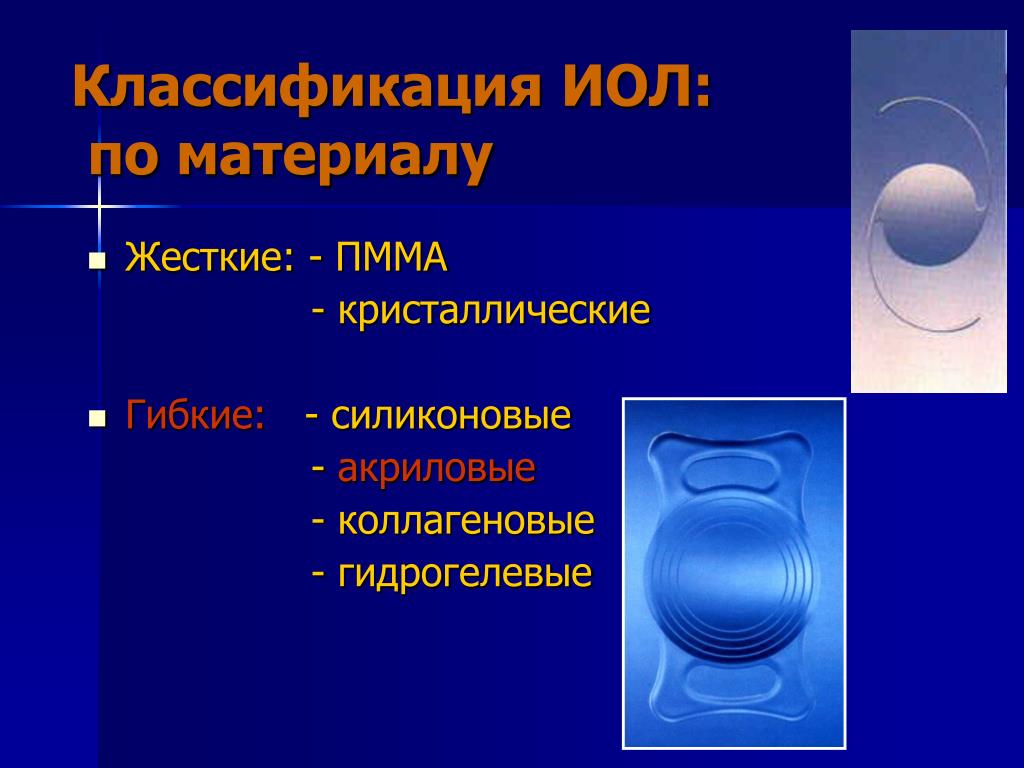 Классификация ИОЛ:
по материалу

Жесткие: - ПММА
- кристаллические

Гибкие: - силиконовые
- акриловые
- коллагеновые
- гидрогелевые